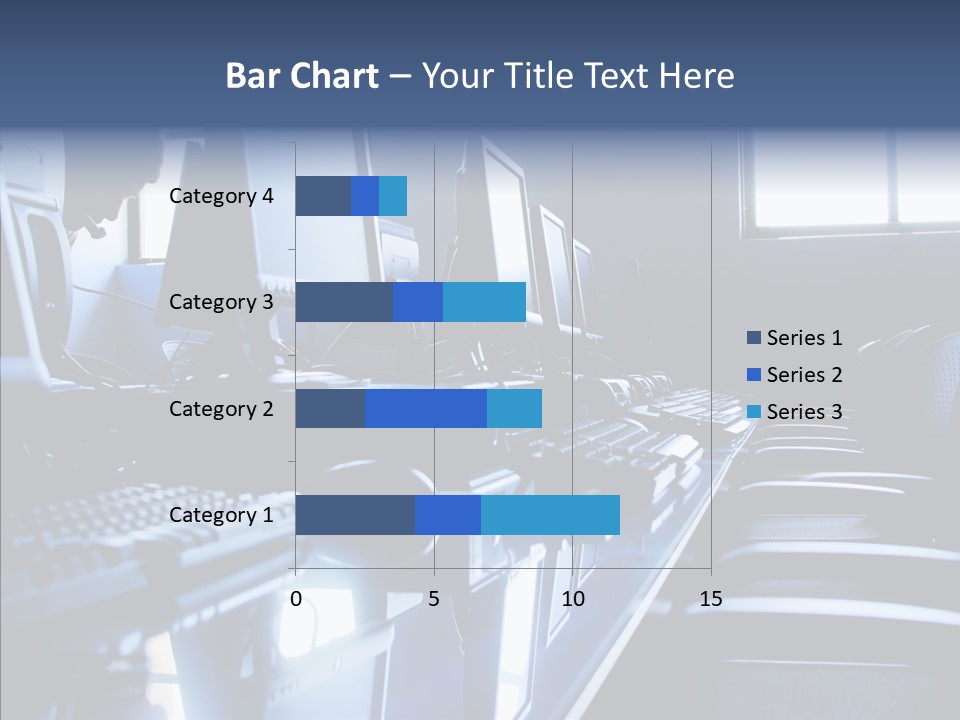 Bar Chart – Your Title Text Here

Category 4
Category 3
Category 2
Category 1

0
5
10
15

Series 1
Series 2
Series 3